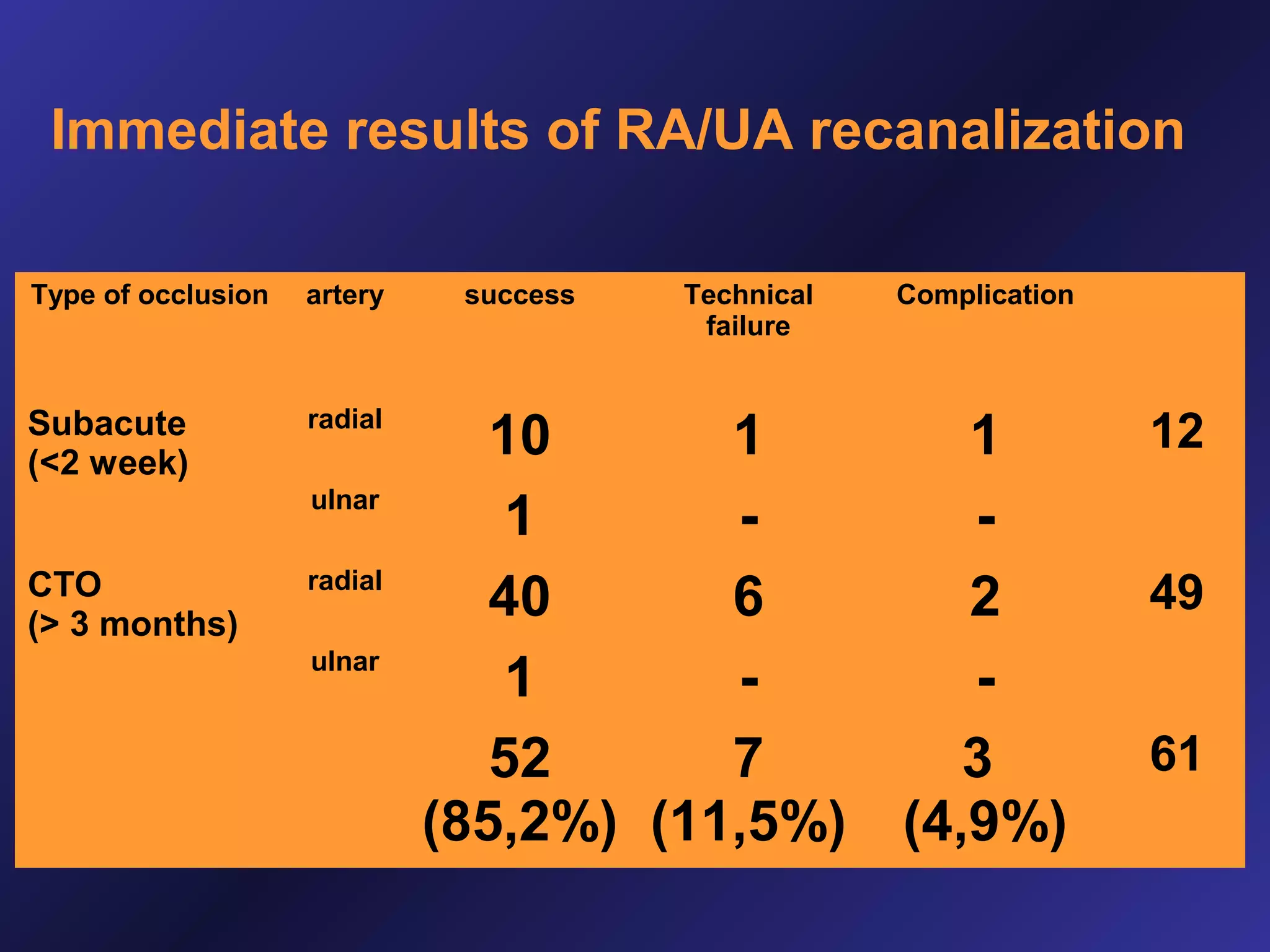 Immediate results of RA/UA recanalization

| Type of occlusion | artery | success | Technical failure | Complication | |
|---|---|---|---|---|---|
| Subacute (<2 week) | radial | 10 | 1 | 1 | 12 |
| | ulnar | 1 | - | - | |
| CTO (> 3 months) | radial | 40 | 6 | 2 | 49 |
| | ulnar | 1 | - | - | |
| | | 52 (85,2%) | 7 (11,5%) | 3 (4,9%) | 61 |